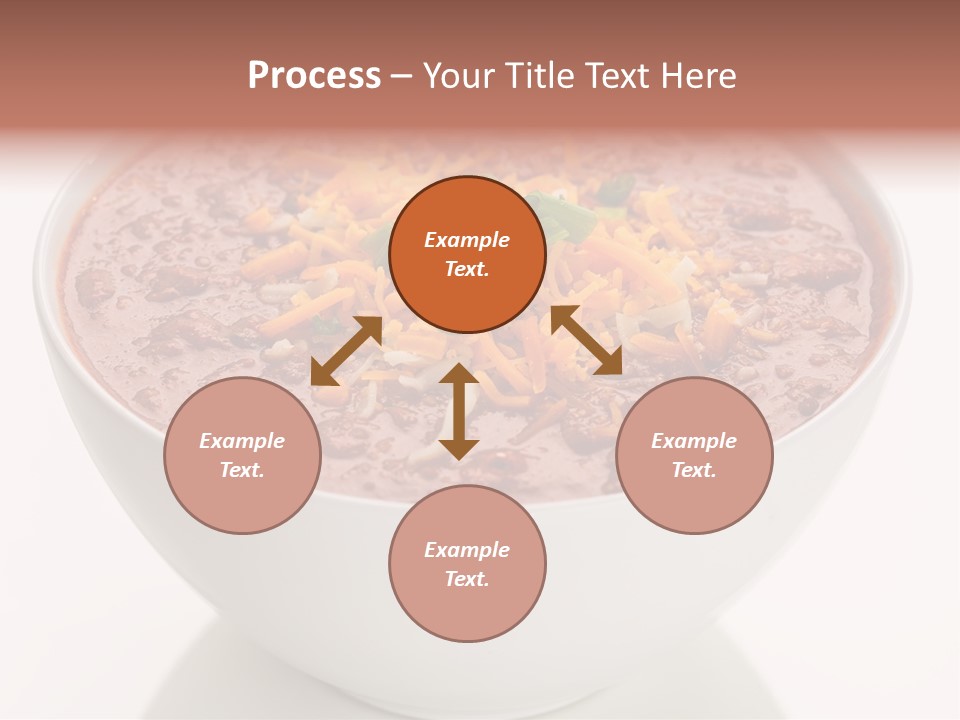 Process – Your Title Text Here

Example Text.

Example Text.

Example Text.

Example Text.